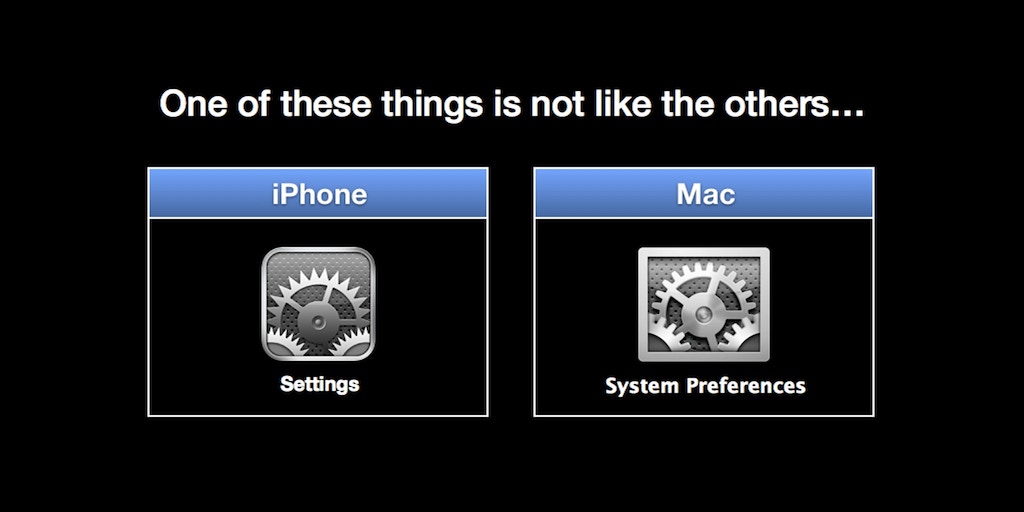 One of these things is not like the others…

iPhone

Settings

Mac

System Preferences